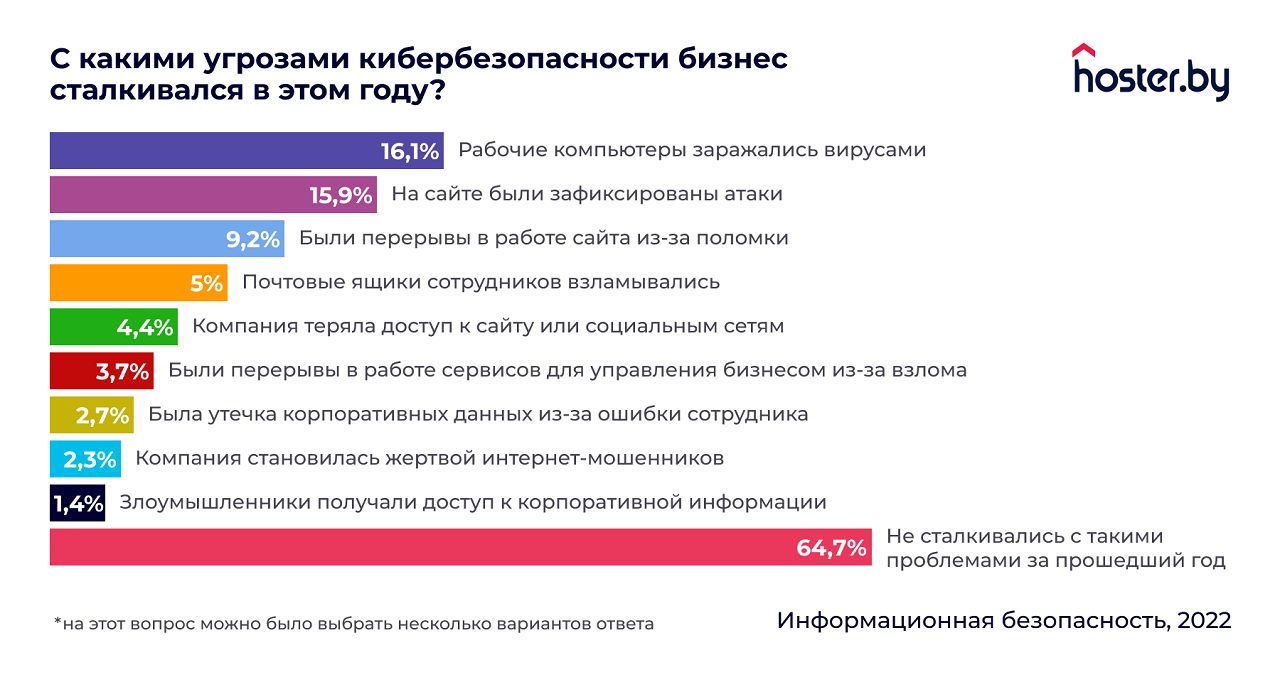 С какими угрозами кибербезопасности бизнес сталкивался в этом году?

hoster.by

16,1% Рабочие компьютеры заражались вирусами

15,9% На сайте были зафиксированы атаки

9,2% Были перерывы в работе сайта из-за поломки

5% Почтовые ящики сотрудников взламывались

4,4% Компания теряла доступ к сайту или социальным сетям

3,7% Были перерывы в работе сервисов для управления бизнесом из-за взлома

2,7% Была утечка корпоративных данных из-за ошибки сотрудника

2,3% Компания становилась жертвой интернет-мошенников

1,4% Злоумышленники получали доступ к корпоративной информации

64,7% Не сталкивались с такими проблемами за прошедший год

*на этот вопрос можно было выбрать несколько вариантов ответа

Информационная безопасность, 2022